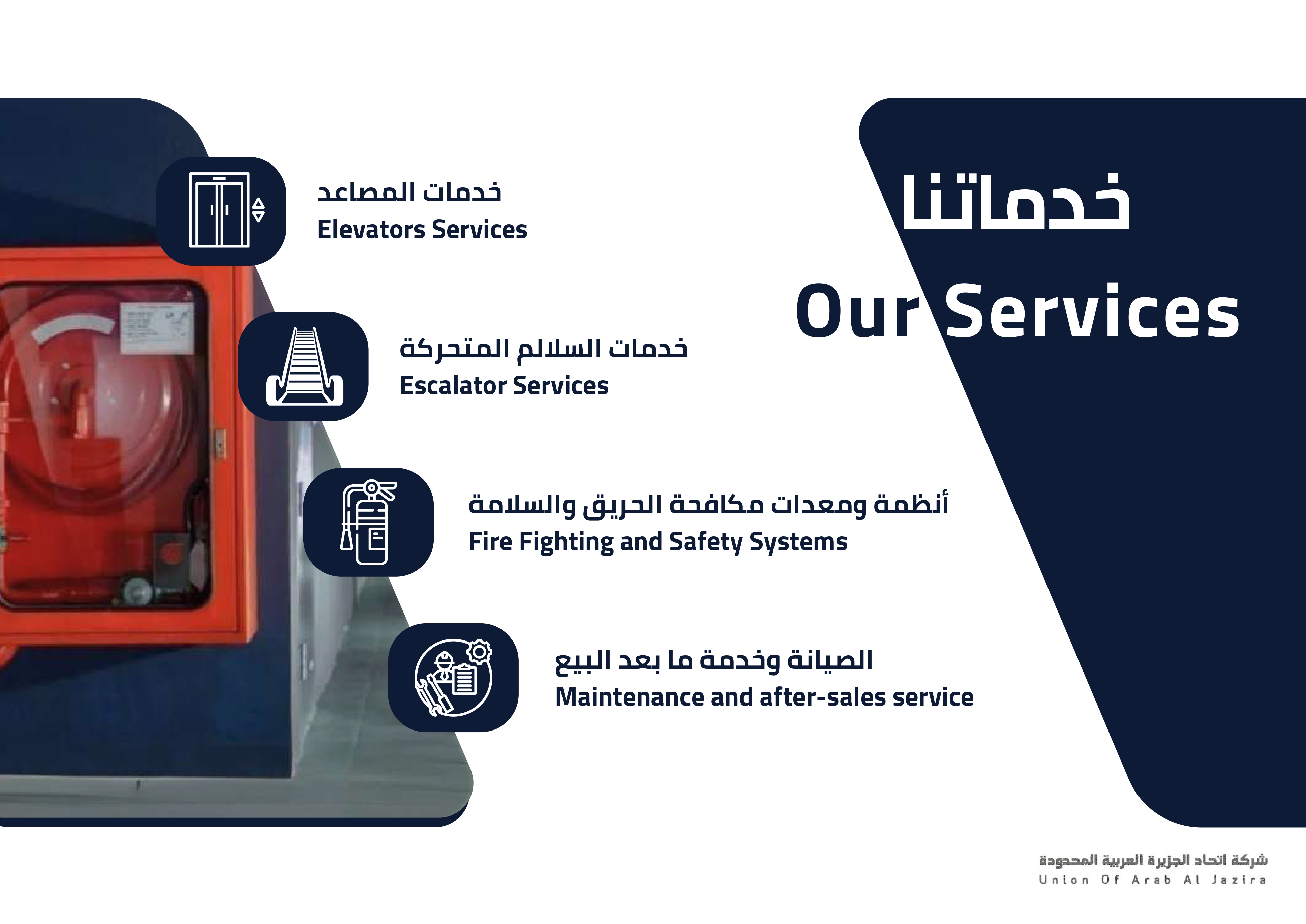 خدماتنا
Our Services

خدمات المصاعد
Elevators Services

خدمات السلالم المتحركة
Escalator Services

أنظمة ومعدات مكافحة الحريق والسلامة
Fire Fighting and Safety Systems

الصيانة وخدمة ما بعد البيع
Maintenance and after-sales service

شركة اتحاد الجزيرة العربية المحدودة
Union Of Arab Al Jazira